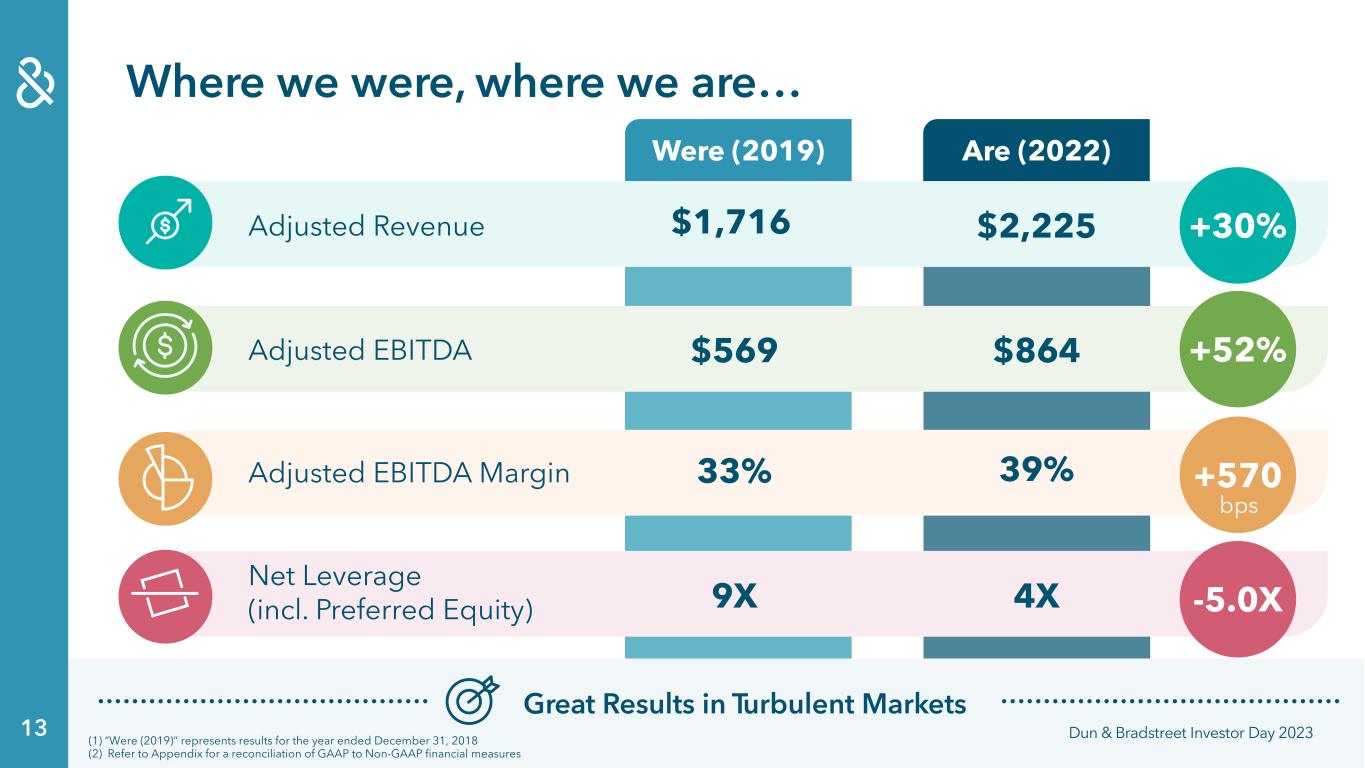 Where we were, where we are…

| | Were (2019) | Are (2022) | |
|---|---|---|---|
| Adjusted Revenue | $1,716 | $2,225 | +30% |
| Adjusted EBITDA | $569 | $864 | +52% |
| Adjusted EBITDA Margin | 33% | 39% | +570 bps |
| Net Leverage (incl. Preferred Equity) | 9X | 4X | -5.0X |

Great Results in Turbulent Markets

13

(1) "Were (2019)" represents results for the year ended December 31, 2018
(2) Refer to Appendix for a reconciliation of GAAP to Non-GAAP financial measures

Dun & Bradstreet Investor Day 2023